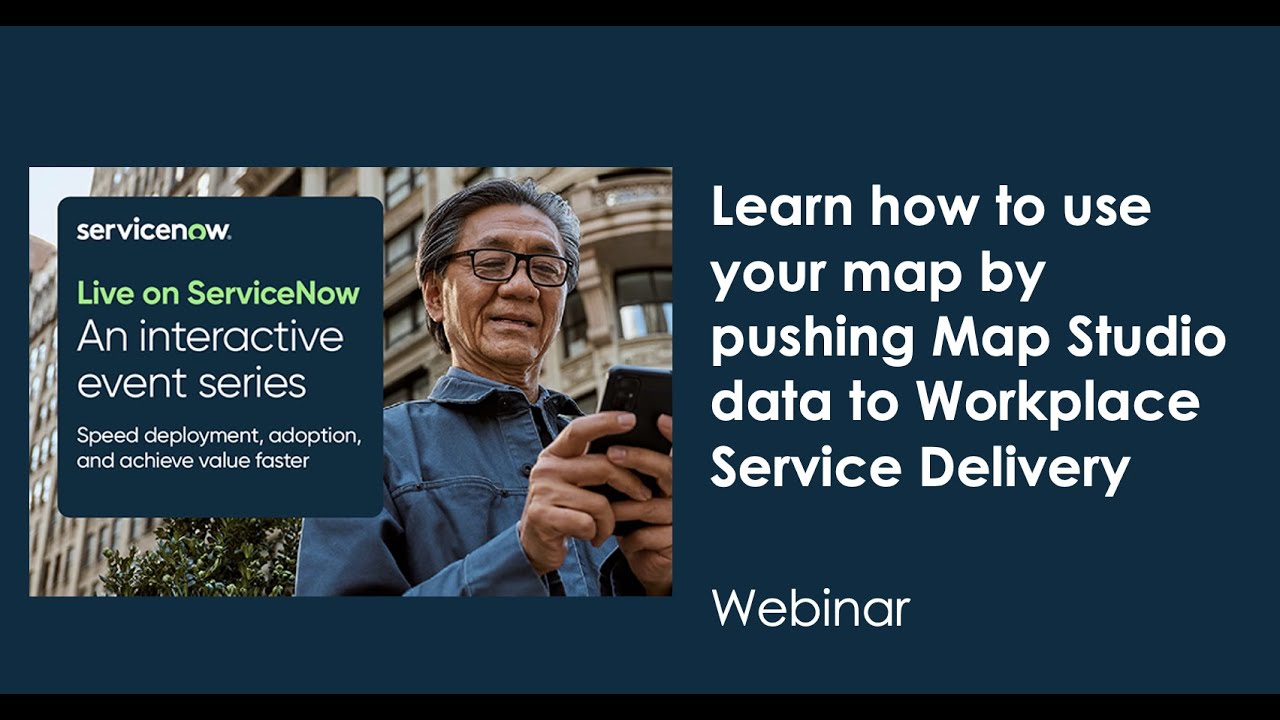 servicenow.

Live on ServiceNow
An interactive event series

Speed deployment, adoption, and achieve value faster

Learn how to use your map by pushing Map Studio data to Workplace Service Delivery

Webinar